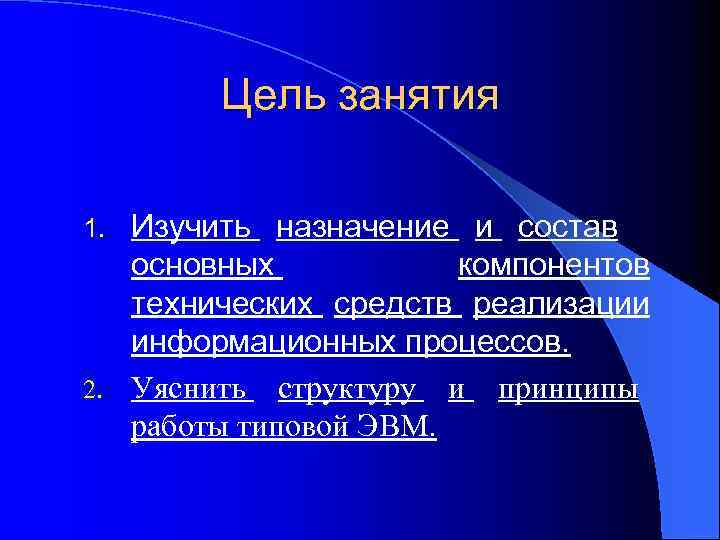 Цель занятия

1. Изучить назначение и состав основных компонентов технических средств реализации информационных процессов.

2. Уяснить структуру и принципы работы типовой ЭВМ.